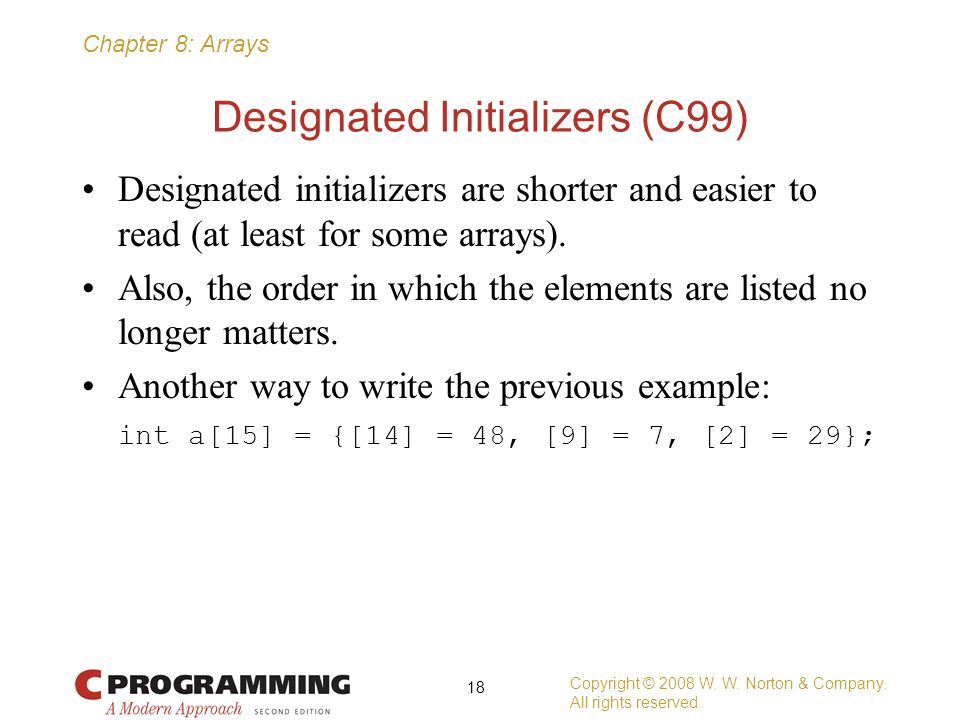 Chapter 8: Arrays

Designated Initializers (C99)

• Designated initializers are shorter and easier to read (at least for some arrays).

• Also, the order in which the elements are listed no longer matters.

• Another way to write the previous example:

int a[15] = {[14] = 48, [9] = 7, [2] = 29};

C PROGRAMMING
A Modern Approach SECOND EDITION

18

Copyright © 2008 W. W. Norton & Company.
All rights reserved.